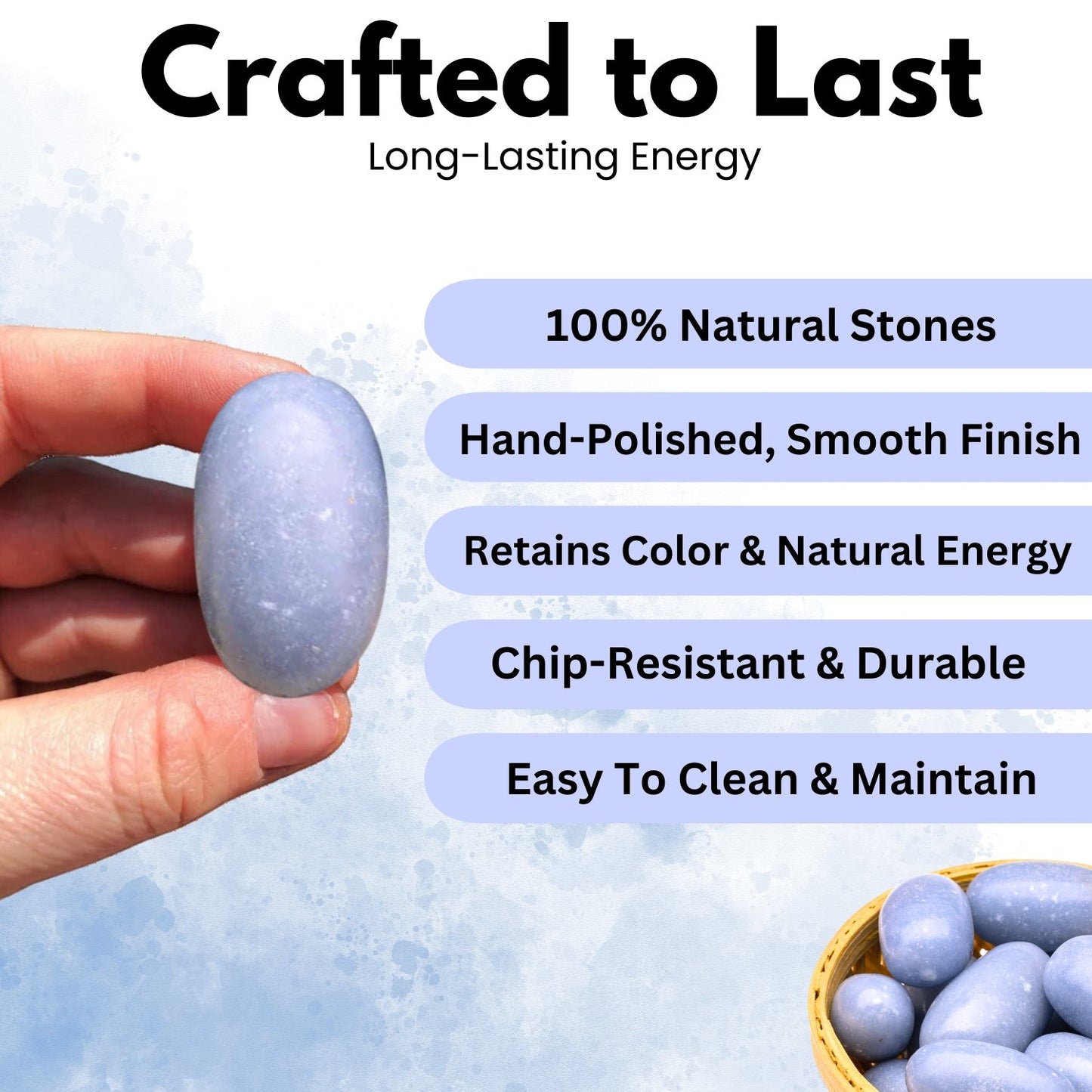 Crafted to Last

Long-Lasting Energy

100% Natural Stones

Hand-Polished, Smooth Finish

Retains Color & Natural Energy

Chip-Resistant & Durable

Easy To Clean & Maintain